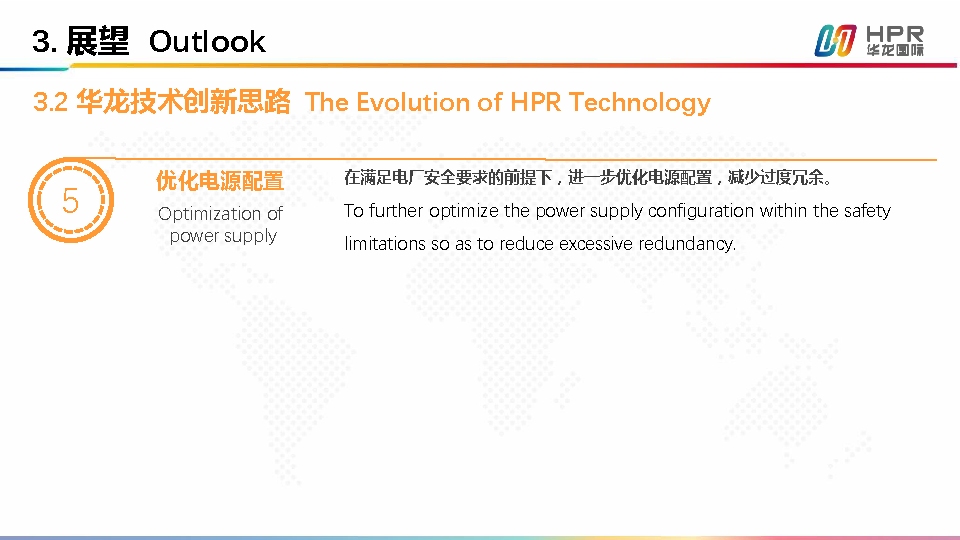 3. 展望 Outlook

HPR
华龙国际

3.2 华龙技术创新思路 The Evolution of HPR Technology

5

优化电源配置
Optimization of power supply

在满足电厂安全要求的前提下，进一步优化电源配置，减少过度冗余。
To further optimize the power supply configuration within the safety limitations so as to reduce excessive redundancy.